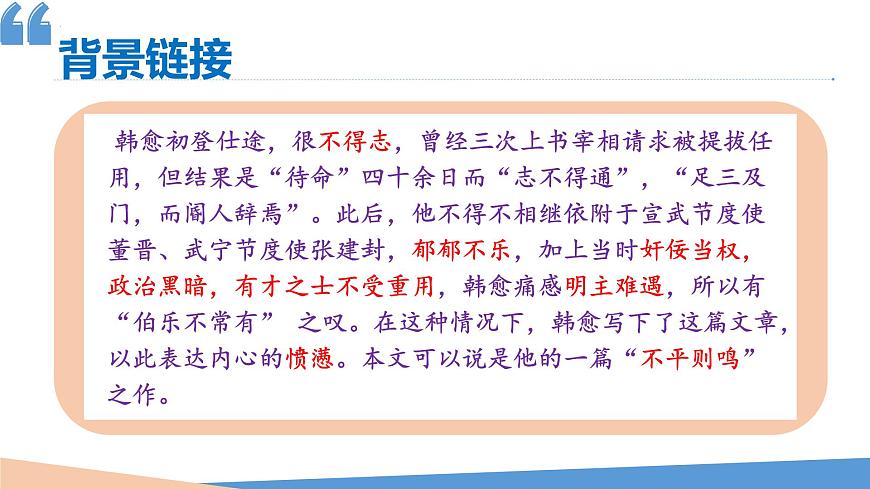 背景链接

韩愈初登仕途，很不得志，曾经三次上书宰相请求被提拔任用，但结果是“待命”四十余日而“志不得通”，“足三及门，而阍人辞焉”。此后，他不得不相继依附于宣武节度使董晋、武宁节度使张建封，郁郁不乐，加上当时奸佞当权，政治黑暗，有才之士不受重用，韩愈痛感明主难遇，所以有“伯乐不常有” 之叹。在这种情况下，韩愈写下了这篇文章，以此表达内心的愤懑。本文可以说是他的一篇“不平则鸣”之作。